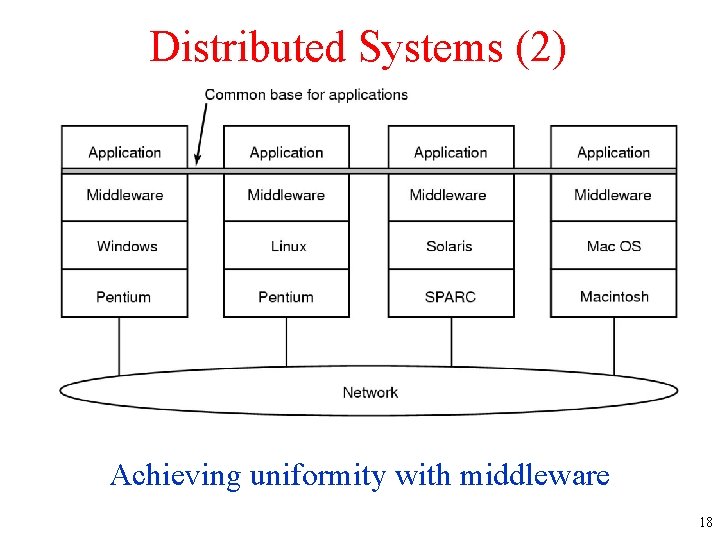 Distributed Systems (2)

Common base for applications

Application
Middleware
Windows
Pentium

Application
Middleware
Linux
Pentium

Application
Middleware
Solaris
SPARC

Application
Middleware
Mac OS
Macintosh

Network

Achieving uniformity with middleware

18